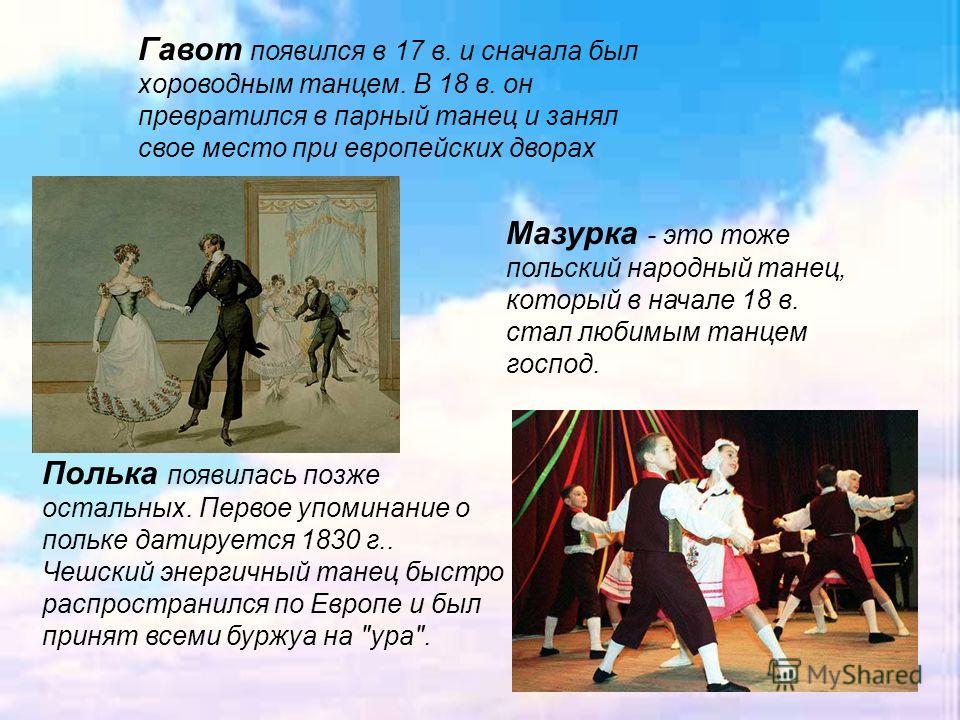 Гавот появился в 17 в. и сначала был хороводным танцем. В 18 в. он превратился в парный танец и занял свое место при европейских дворах

Мазурка - это тоже польский народный танец, который в начале 18 в. стал любимым танцем господ.

Полька появилась позже остальных. Первое упоминание о польке датируется 1830 г.. Чешский энергичный танец быстро распространился по Европе и был принят всеми буржуа на "ура".

MyShared